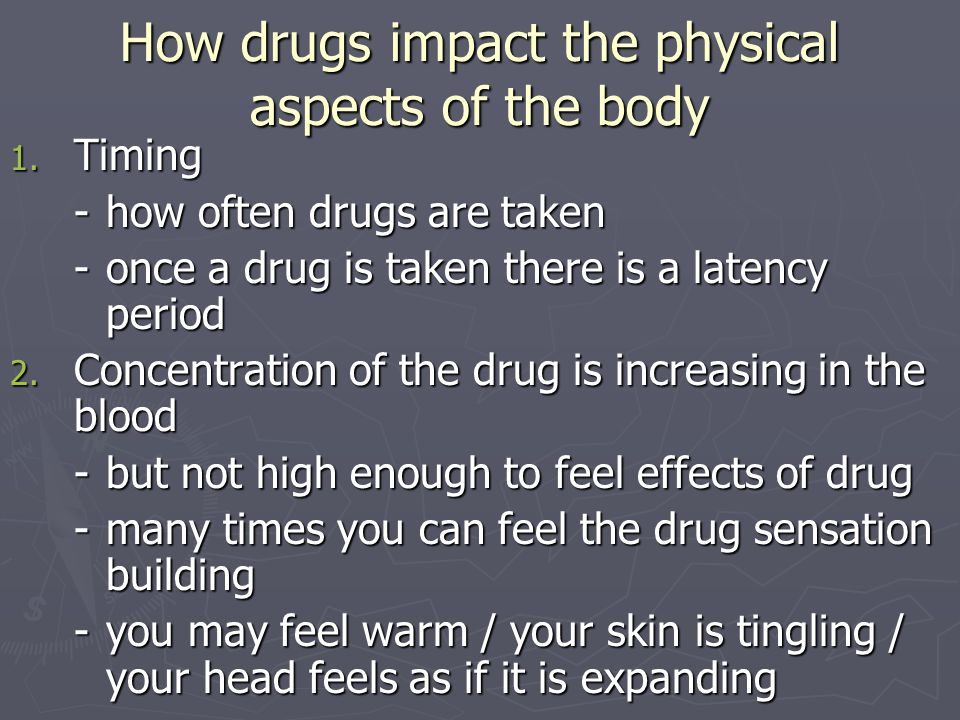 How drugs impact the physical aspects of the body

1. Timing
- how often drugs are taken
- once a drug is taken there is a latency period

2. Concentration of the drug is increasing in the blood
- but not high enough to feel effects of drug
- many times you can feel the drug sensation building
- you may feel warm / your skin is tingling / your head feels as if it is expanding